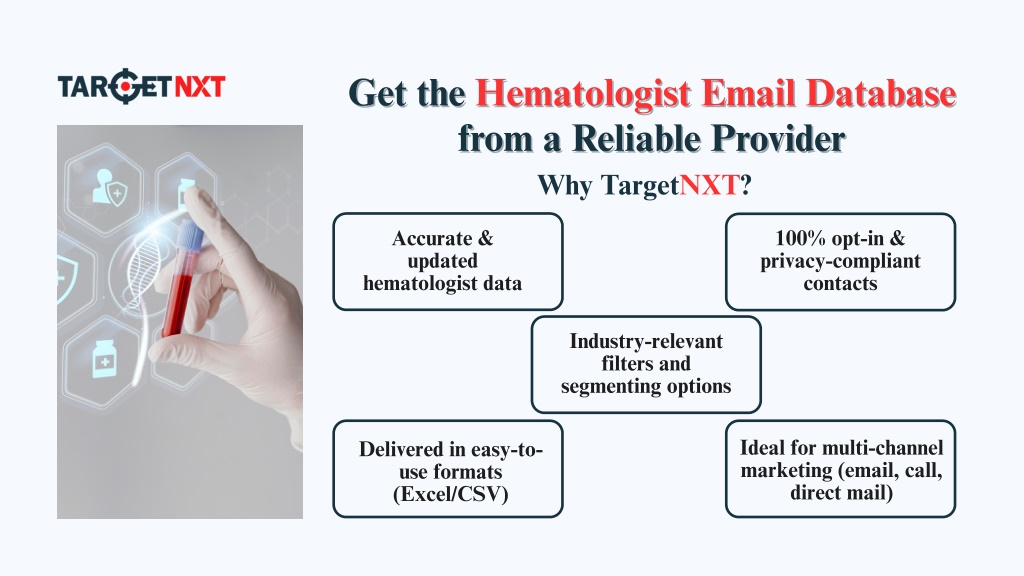 TARGETNXT

Get the Hematologist Email Database from a Reliable Provider

Why TargetNXT?

Accurate & updated hematologist data

100% opt-in & privacy-compliant contacts

Industry-relevant filters and segmenting options

Delivered in easy-to-use formats (Excel/CSV)

Ideal for multi-channel marketing (email, call, direct mail)